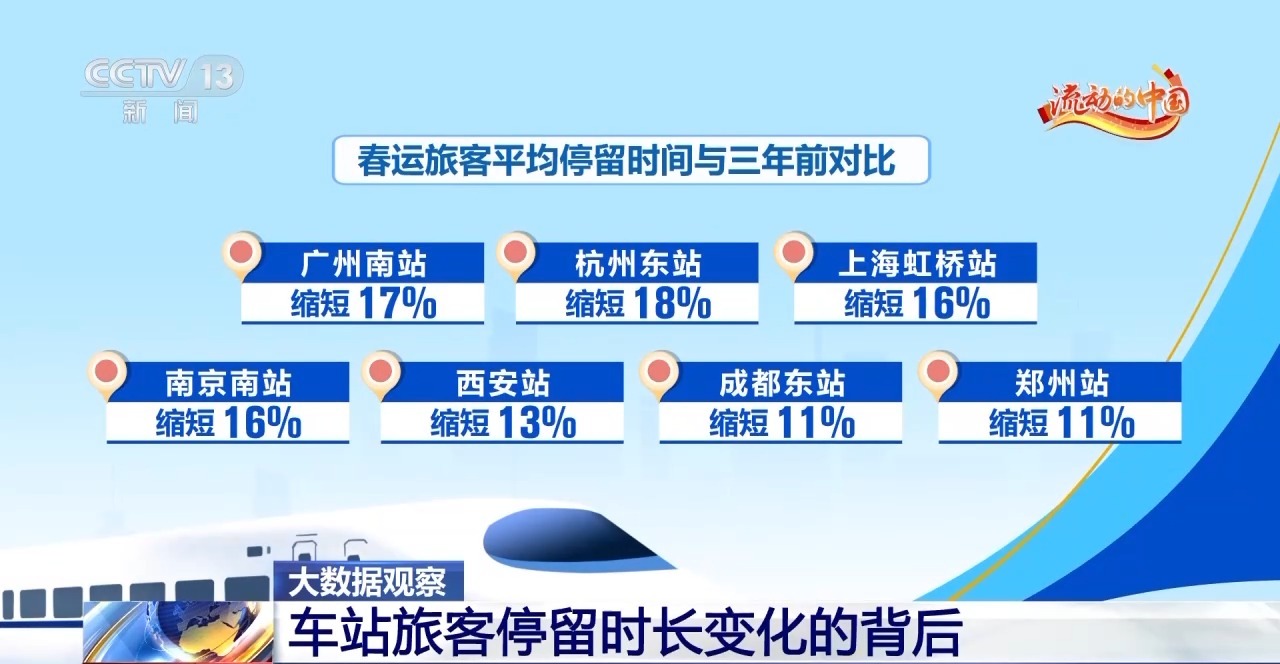 CCTV 13
新闻

流动的中国

春运旅客平均停留时间与三年前对比

广州南站
缩短 17%

杭州东站
缩短 18%

上海虹桥站
缩短 16%

南京南站
缩短 16%

西安站
缩短 13%

成都东站
缩短 11%

郑州站
缩短 11%

大数据观察
车站旅客停留时长变化的背后